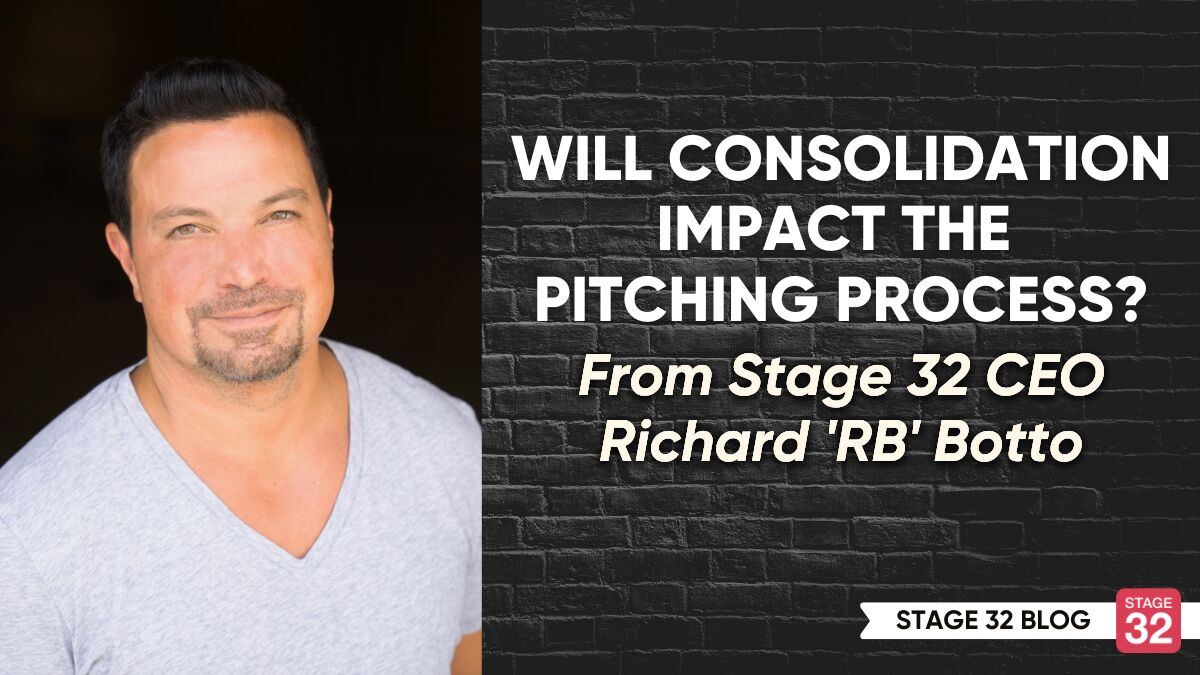 WILL CONSOLIDATION IMPACT THE PITCHING PROCESS?

From Stage 32 CEO Richard 'RB' Botto

STAGE 32 BLOG

STAGE 32